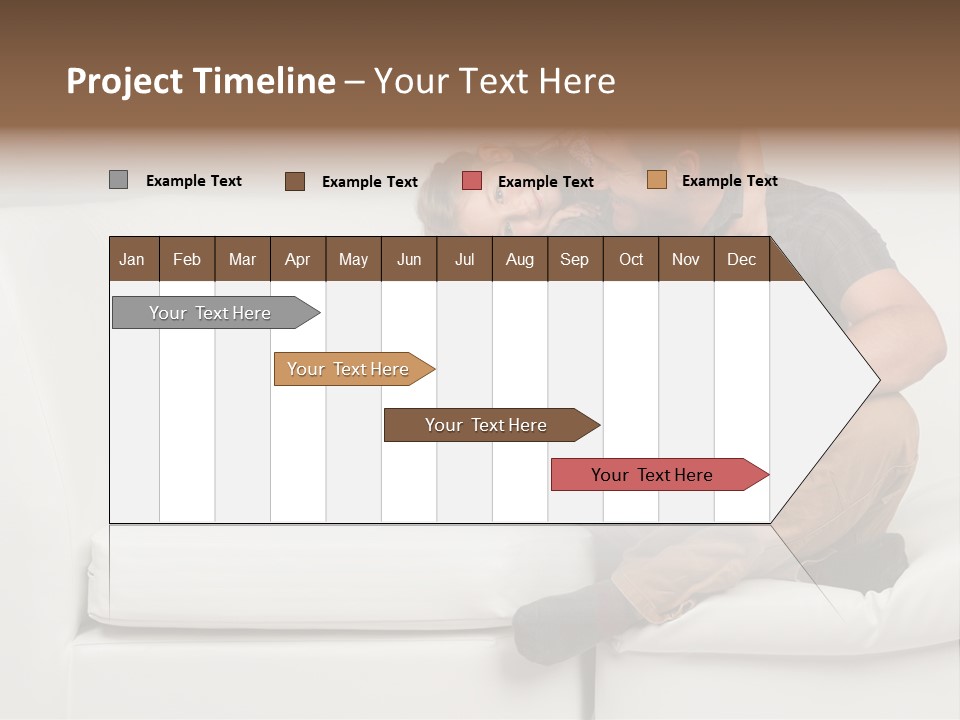 Project Timeline – Your Text Here

Example Text Example Text Example Text Example Text

| Jan | Feb | Mar | Apr | May | Jun | Jul | Aug | Sep | Oct | Nov | Dec |
|---|---|---|---|---|---|---|---|---|---|---|---|

Your Text Here

Your Text Here

Your Text Here

Your Text Here